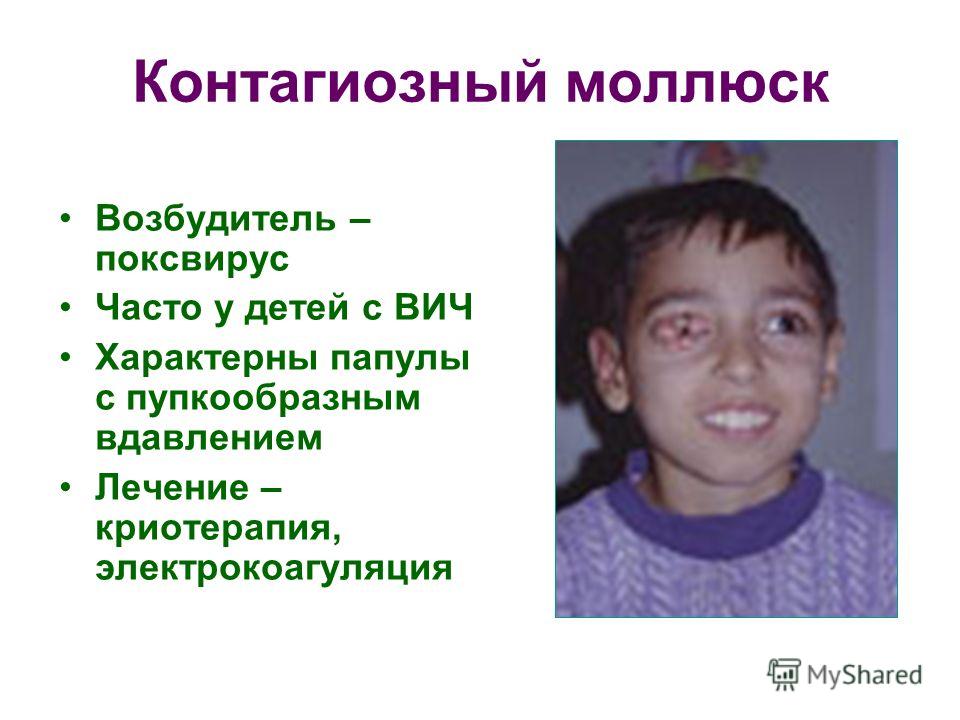 Контагиозный моллюск

• Возбудитель – поксвирус
• Часто у детей с ВИЧ
• Характерны папулы с пупкообразным вдавлением
• Лечение – криотерапия, электрокоагуляция

MyShared